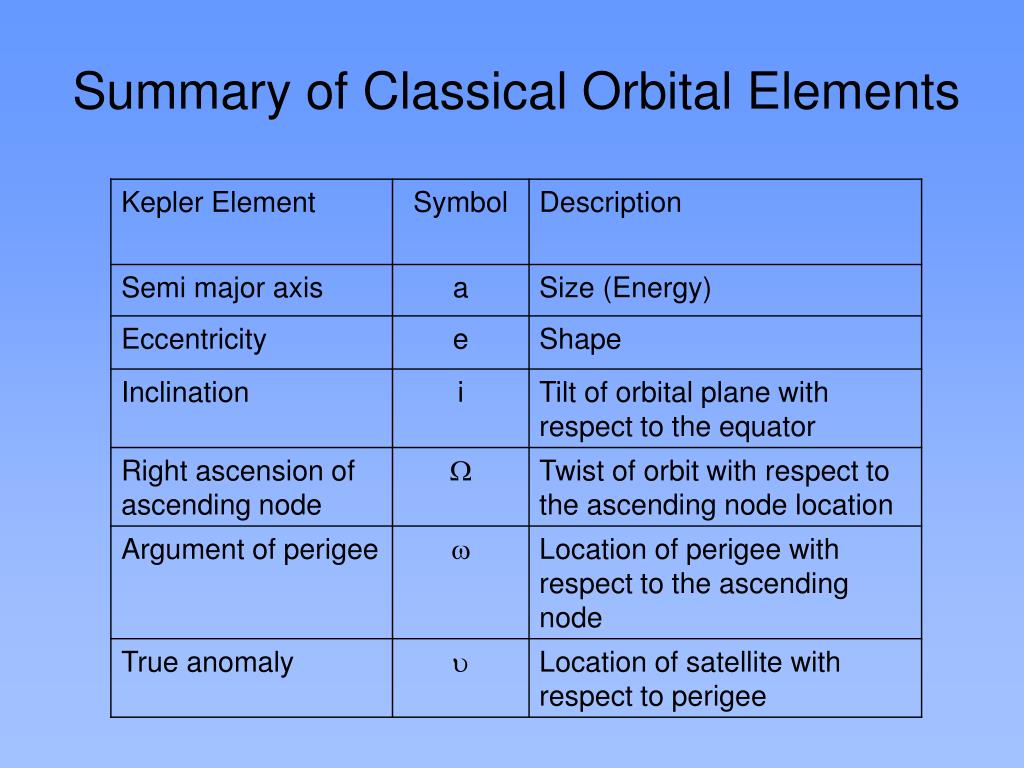 Summary of Classical Orbital Elements

| Kepler Element | Symbol | Description |
|---|---|---|
| Semi major axis | a | Size (Energy) |
| Eccentricity | e | Shape |
| Inclination | i | Tilt of orbital plane with respect to the equator |
| Right ascension of ascending node | $\Omega$ | Twist of orbit with respect to the ascending node location |
| Argument of perigee | $\omega$ | Location of perigee with respect to the ascending node |
| True anomaly | $\upsilon$ | Location of satellite with respect to perigee |